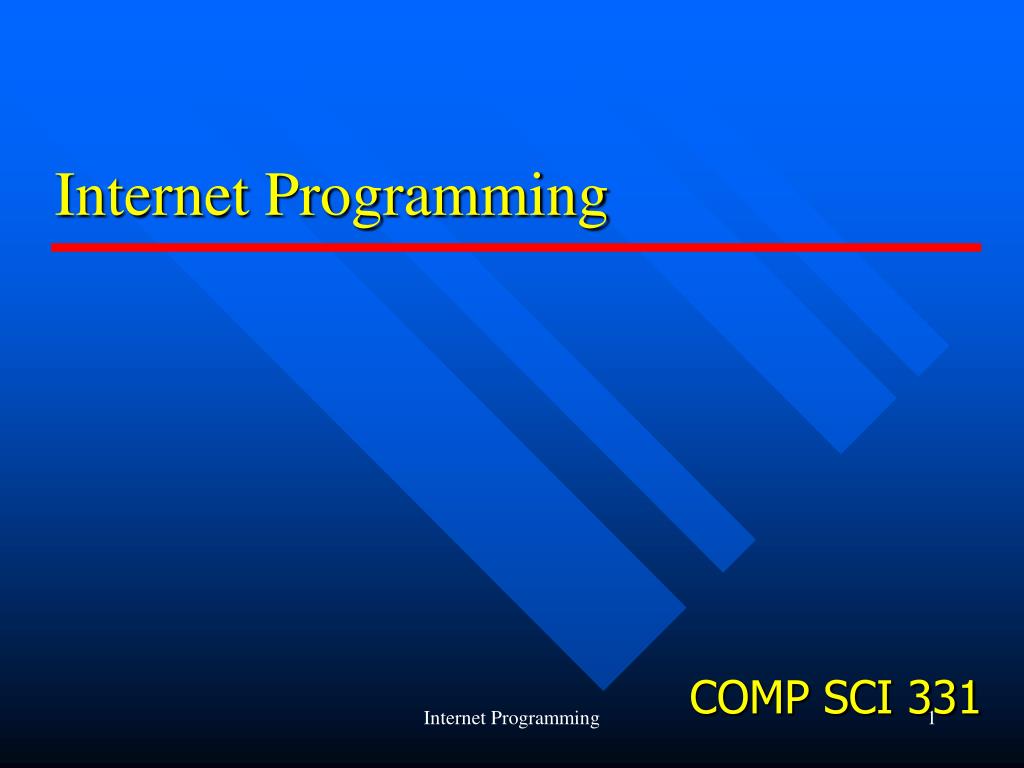 Internet Programming

COMP SCI 331

Internet Programming

1